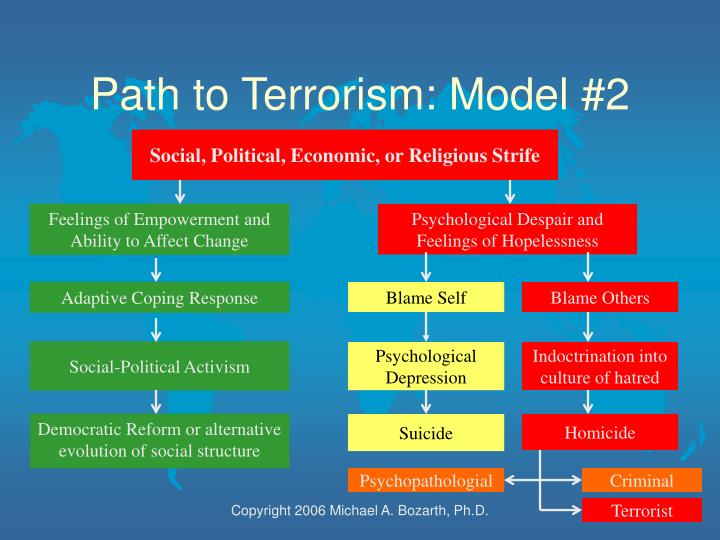 Path to Terrorism: Model #2

Social, Political, Economic, or Religious Strife

Feelings of Empowerment and Ability to Affect Change

Adaptive Coping Response

Social-Political Activism

Democratic Reform or alternative evolution of social structure

Psychological Despair and Feelings of Hopelessness

Blame Self

Psychological Depression

Suicide

Blame Others

Indoctrination into culture of hatred

Homicide

Psychopathologial

Criminal

Terrorist

Copyright 2006 Michael A. Bozarth, Ph.D.